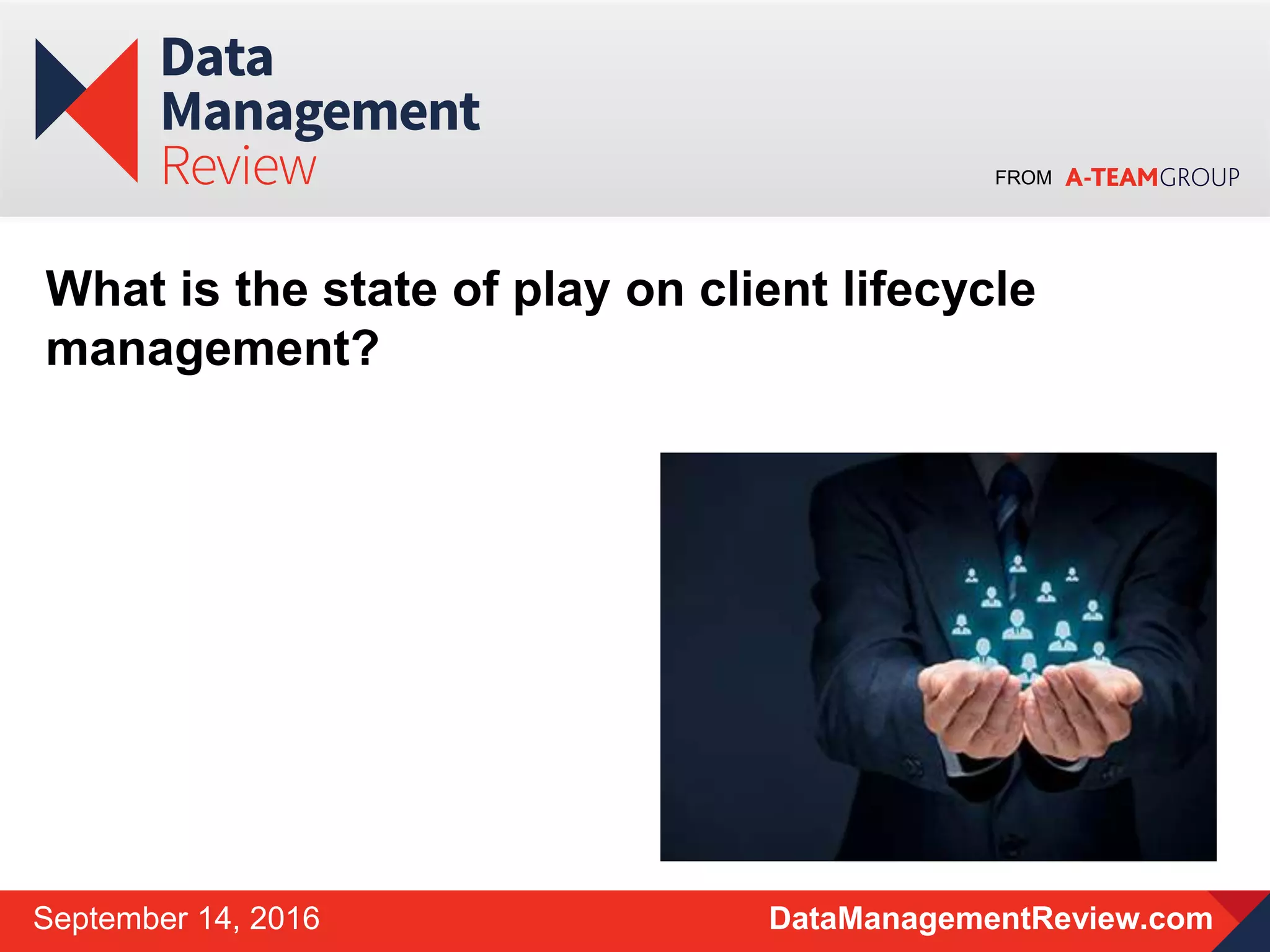 Data Management Review

FROM A-TEAMGROUP

What is the state of play on client lifecycle management?

September 14, 2016

DataManagementReview.com